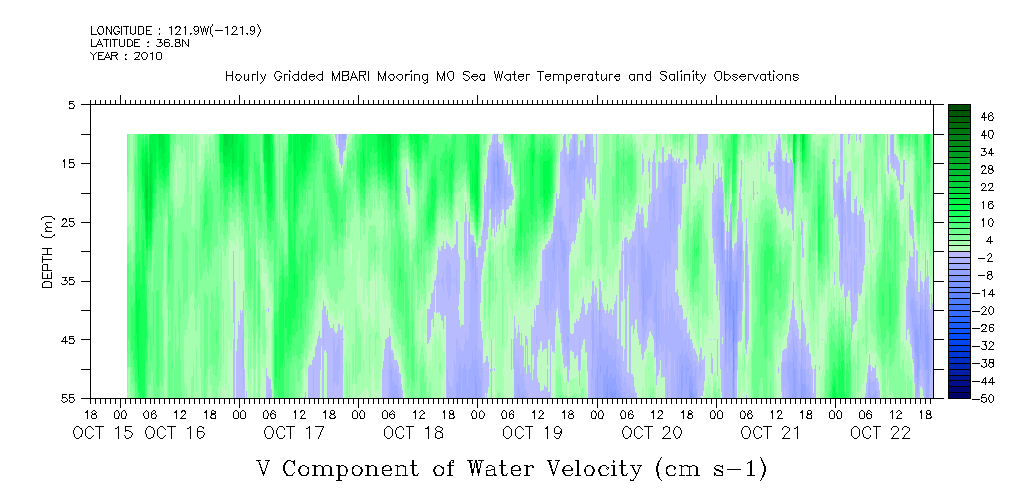 LONGITUDE : 121.9W(-121.9)
LATITUDE : 36.8N
YEAR : 2010

Hourly Gridded MBARI Mooring M0 Sea Water Temperature and Salinity Observations

DEPTH (m)

5
15
25
35
45
55

18 00 06 12 18 00 06 12 18 00 06 12 18 00 06 12 18 00 06 12 18 00 06 12 18 00 06 12 18 00 06 12 18
OCT 15 OCT 16 OCT 17 OCT 18 OCT 19 OCT 20 OCT 21 OCT 22

46
40
34
28
22
16
10
4
-2
-8
-14
-20
-26
-32
-38
-44
-50

V Component of Water Velocity (cm s-1)